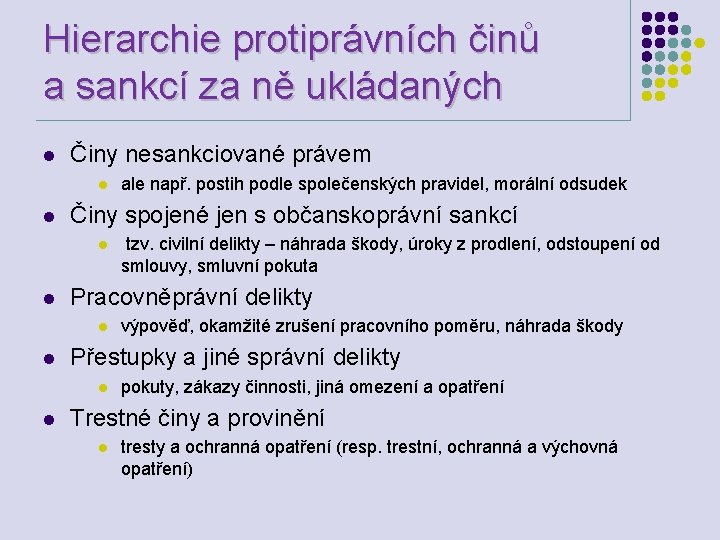 Hierarchie protiprávních činů a sankcí za ně ukládaných

- Činy nesankciované právem
  - ale např. postih podle společenských pravidel, morální odsudek
- Činy spojené jen s občanskoprávní sankcí
  - tzv. civilní delikty – náhrada škody, úroky z prodlení, odstoupení od smlouvy, smluvní pokuta
- Pracovněprávní delikty
  - výpověď, okamžité zrušení pracovního poměru, náhrada škody
- Přestupky a jiné správní delikty
  - pokuty, zákazy činnosti, jiná omezení a opatření
- Trestné činy a provinění
  - tresty a ochranná opatření (resp. trestní, ochranná a výchovná opatření)